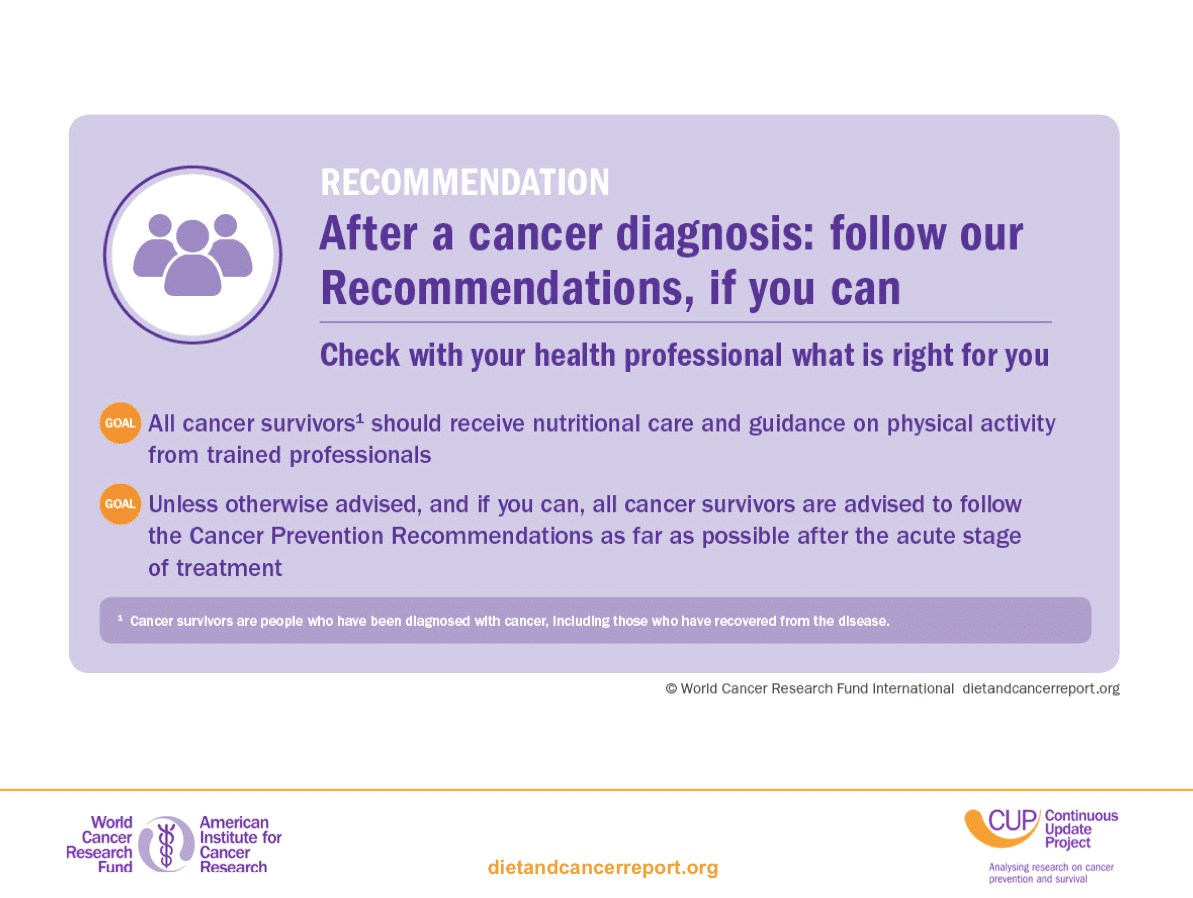 RECOMMENDATION

After a cancer diagnosis: follow our Recommendations, if you can

Check with your health professional what is right for you

GOAL All cancer survivors$^1$ should receive nutritional care and guidance on physical activity from trained professionals

GOAL Unless otherwise advised, and if you can, all cancer survivors are advised to follow the Cancer Prevention Recommendations as far as possible after the acute stage of treatment

$^1$ Cancer survivors are people who have been diagnosed with cancer, including those who have recovered from the disease.

© World Cancer Research Fund International dietandcancerreport.org

World Cancer Research Fund

American Institute for Cancer Research

dietandcancerreport.org

CUP Continuous Update Project

Analysing research on cancer prevention and survival